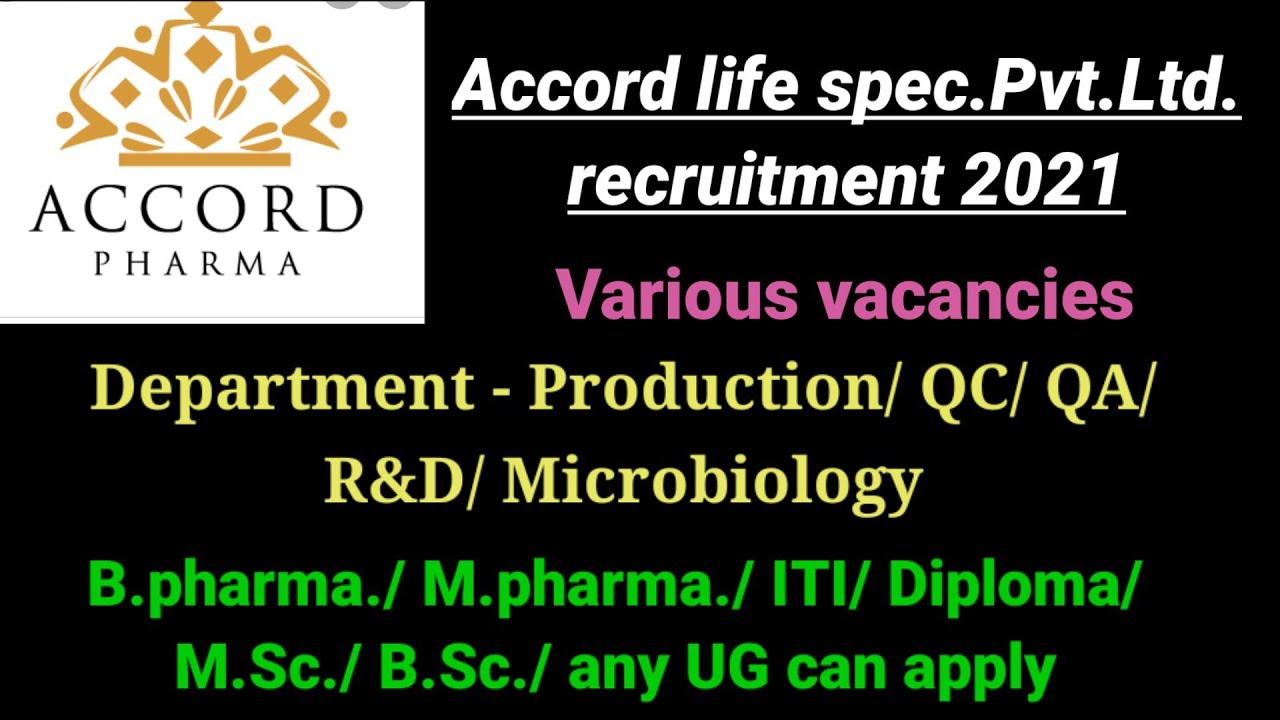 ACCORD
PHARMA

Accord life spec.Pvt.Ltd. recruitment 2021

Various vacancies

Department - Production/ QC/ QA/ R&D/ Microbiology

B.pharma./ M.pharma./ ITI/ Diploma/ M.Sc./ B.Sc./ any UG can apply